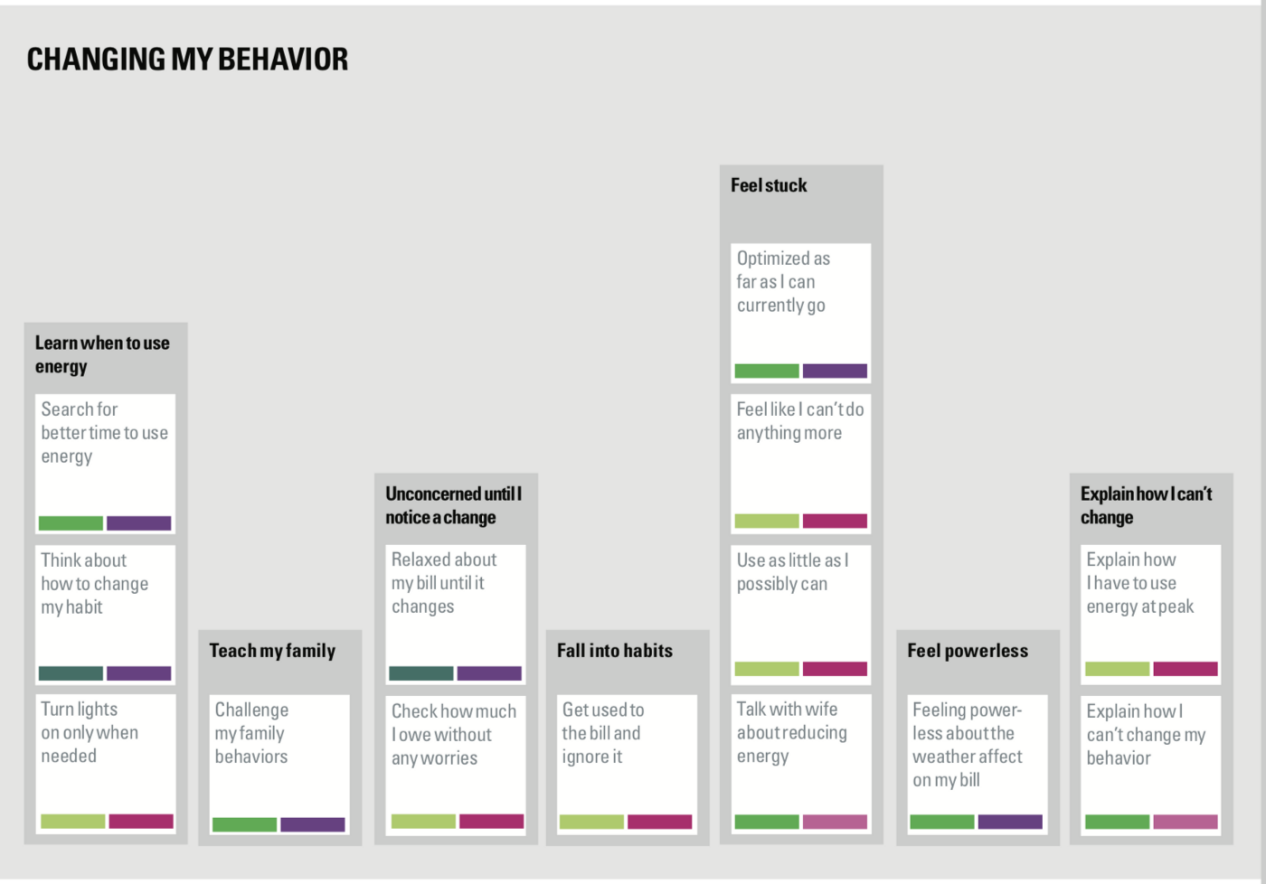 CHANGING MY BEHAVIOR

Learn when to use energy

Search for better time to use energy

Think about how to change my habit

Turn lights on only when needed

Teach my family

Challenge my family behaviors

Unconcerned until I notice a change

Relaxed about my bill until it changes

Check how much I owe without any worries

Fall into habits

Get used to the bill and ignore it

Feel stuck

Optimized as far as I can currently go

Feel like I can't do anything more

Use as little as I possibly can

Talk with wife about reducing energy

Feel powerless

Feeling powerless about the weather affect on my bill

Explain how I can't change

Explain how I have to use energy at peak

Explain how I can't change my behavior